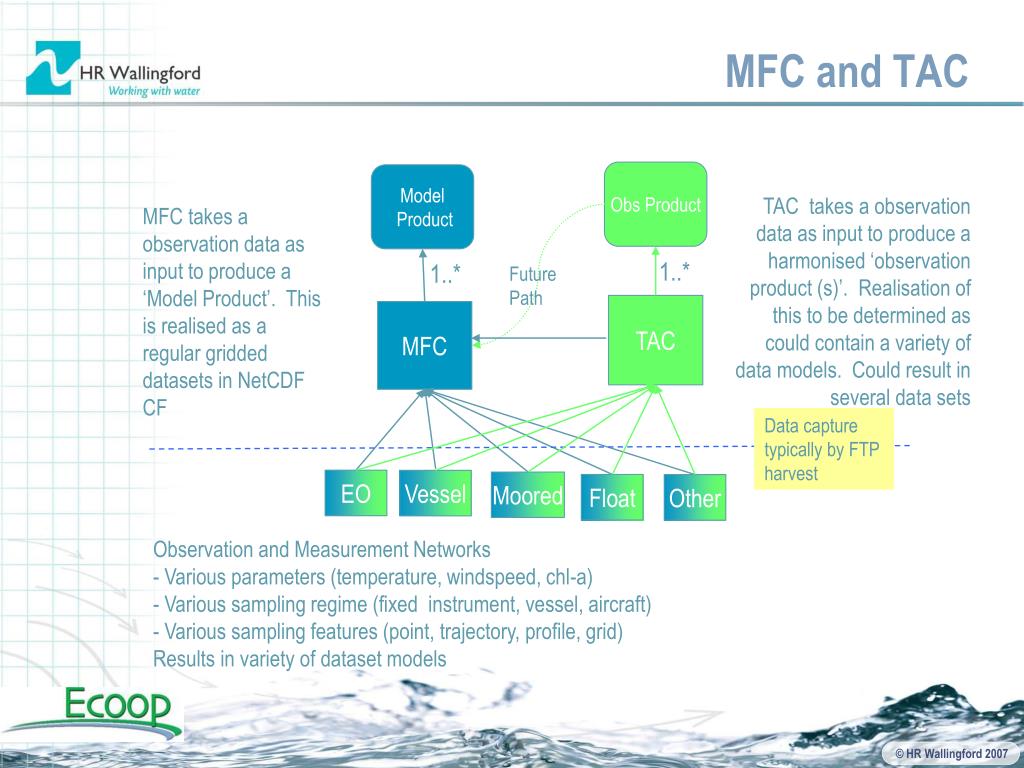 HR Wallingford
Working with water

MFC and TAC

MFC takes a observation data as input to produce a 'Model Product'. This is realised as a regular gridded datasets in NetCDF CF

Model Product

Obs Product

1..*

Future Path

1..*

MFC

TAC

TAC takes a observation data as input to produce a harmonised 'observation product (s)'. Realisation of this to be determined as could contain a variety of data models. Could result in several data sets

Data capture typically by FTP harvest

EO

Vessel

Moored

Float

Other

Observation and Measurement Networks
- Various parameters (temperature, windspeed, chl-a)
- Various sampling regime (fixed instrument, vessel, aircraft)
- Various sampling features (point, trajectory, profile, grid)
Results in variety of dataset models

Ecoop

© HR Wallingford 2007